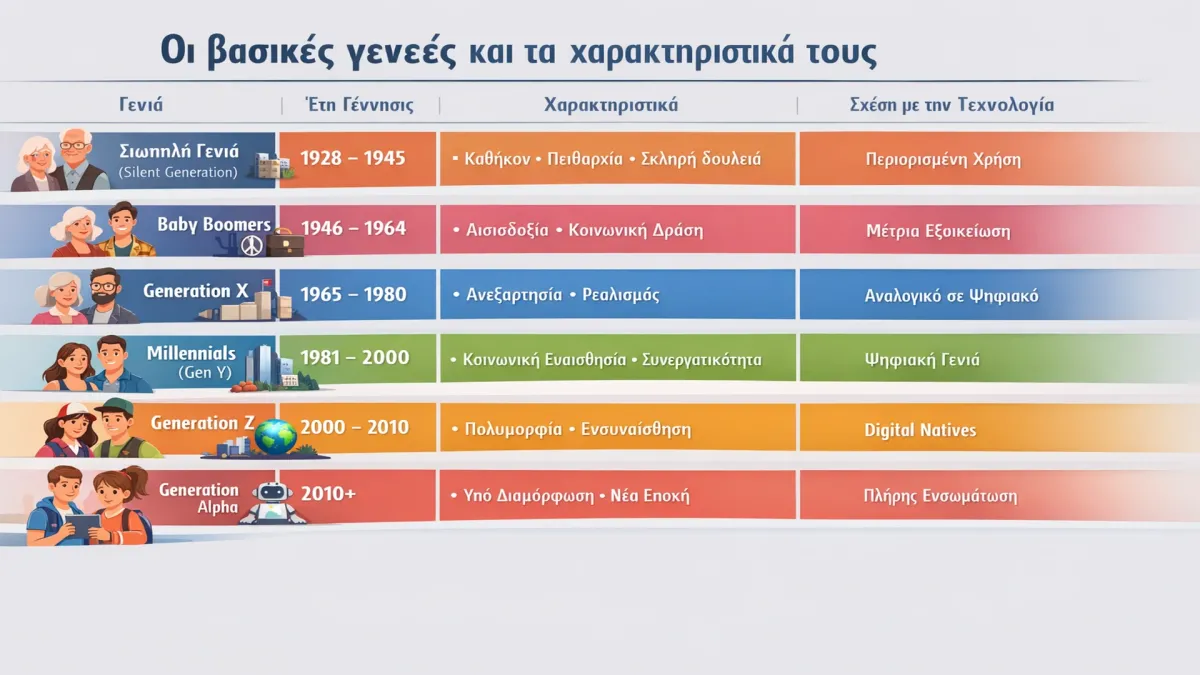 Οι βασικές γενεές και τα χαρακτηριστικά τους

| Γενιά | Έτη Γέννησις | Χαρακτηριστικά | Σχέση με την Τεχνολογία |
|---|---|---|---|
| Σιωπηλή Γενιά (Silent Generation) | 1928 – 1945 | • Καθήκον • Πειθαρχία • Σκληρή δουλειά | Περιορισμένη Χρήση |
| Baby Boomers | 1946 – 1964 | • Αισιοδοξία • Κοινωνική Δράση | Μέτρια Εξοικείωση |
| Generation X | 1965 – 1980 | • Ανεξαρτησία • Ρεαλισμός | Αναλογικό σε Ψηφιακό |
| Millennials (Gen Y) | 1981 – 2000 | • Κοινωνική Ευαισθησία • Συνεργατικότητα | Ψηφιακή Γενιά |
| Generation Z | 2000 – 2010 | • Πολυμορφία • Ενσυναίσθηση | Digital Natives |
| Generation Alpha | 2010+ | • Υπό Διαμόρφωση • Νέα Εποχή | Πλήρης Ενσωμάτωση |